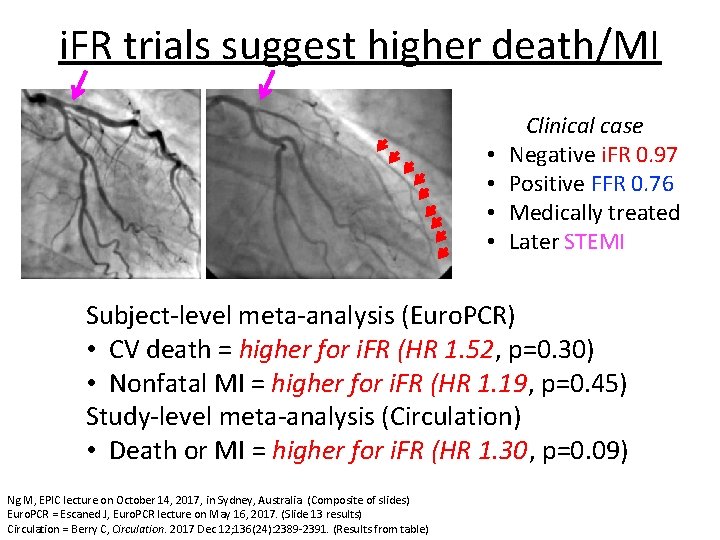 iFR trials suggest higher death/MI

Clinical case
• Negative iFR 0.97
• Positive FFR 0.76
• Medically treated
• Later STEMI

Subject-level meta-analysis (EuroPCR)
• CV death = higher for iFR (HR 1.52, p=0.30)
• Nonfatal MI = higher for iFR (HR 1.19, p=0.45)
Study-level meta-analysis (Circulation)
• Death or MI = higher for iFR (HR 1.30, p=0.09)

Ng M, EPIC lecture on October 14, 2017, in Sydney, Australia (Composite of slides)
EuroPCR = Escaned J, EuroPCR lecture on May 16, 2017. (Slide 13 results)
Circulation = Berry C, Circulation. 2017 Dec 12;136(24):2389-2391. (Results from table)